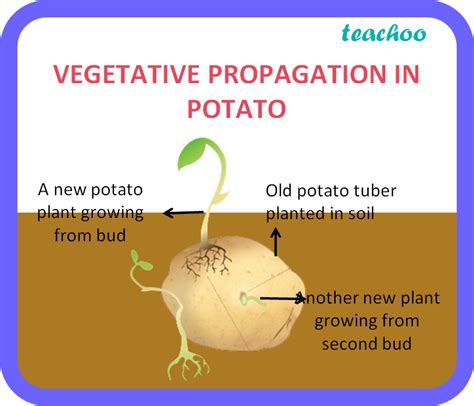 teachoo

VEGETATIVE PROPAGATION IN POTATO

A new potato plant growing from bud

Old potato tuber planted in soil

Another new plant growing from second bud